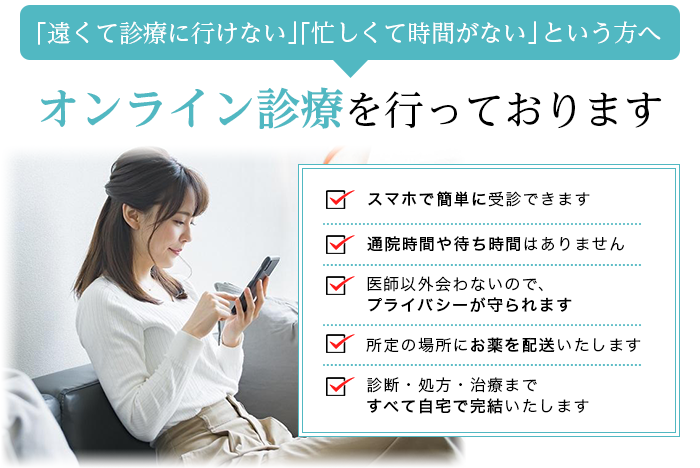 「遠くて診療に行けない」「忙しくて時間がない」という方へ

オンライン診療を行っております

スマホで簡単に受診できます

通院時間や待ち時間はありません

医師以外会わないので、プライバシーが守られます

所定の場所にお薬を配送いたします

診断・処方・治療まですべて自宅で完結いたします